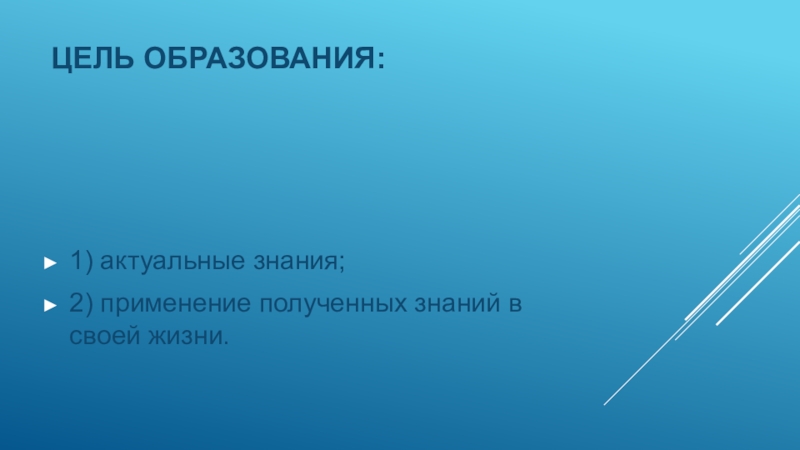 ЦЕЛЬ ОБРАЗОВАНИЯ:

1) актуальные знания;

2) применение полученных знаний в своей жизни.